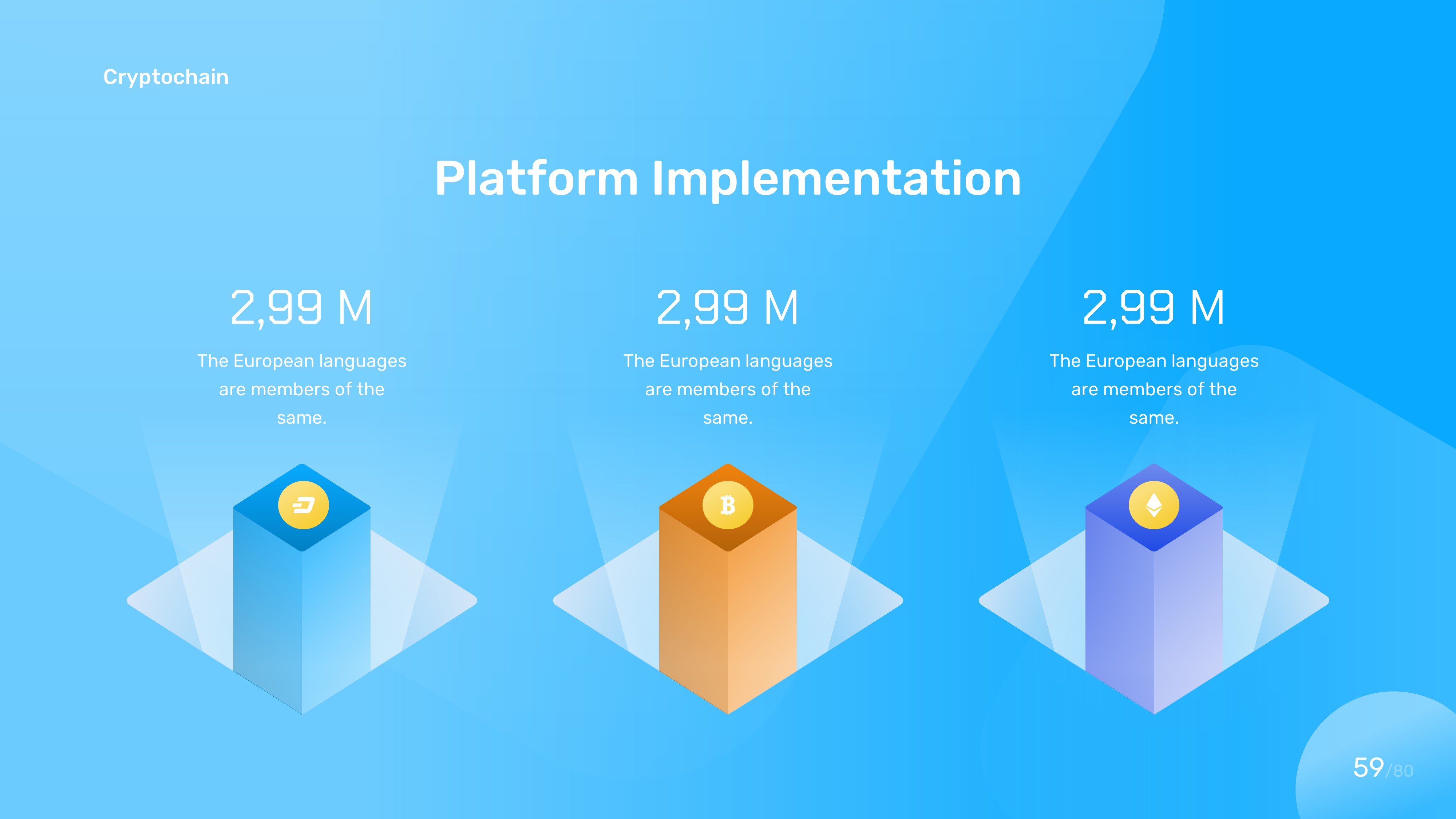 Cryptochain

Platform Implementation

2,99 M

The European languages are members of the same.

2,99 M

The European languages are members of the same.

2,99 M

The European languages are members of the same.

59/80